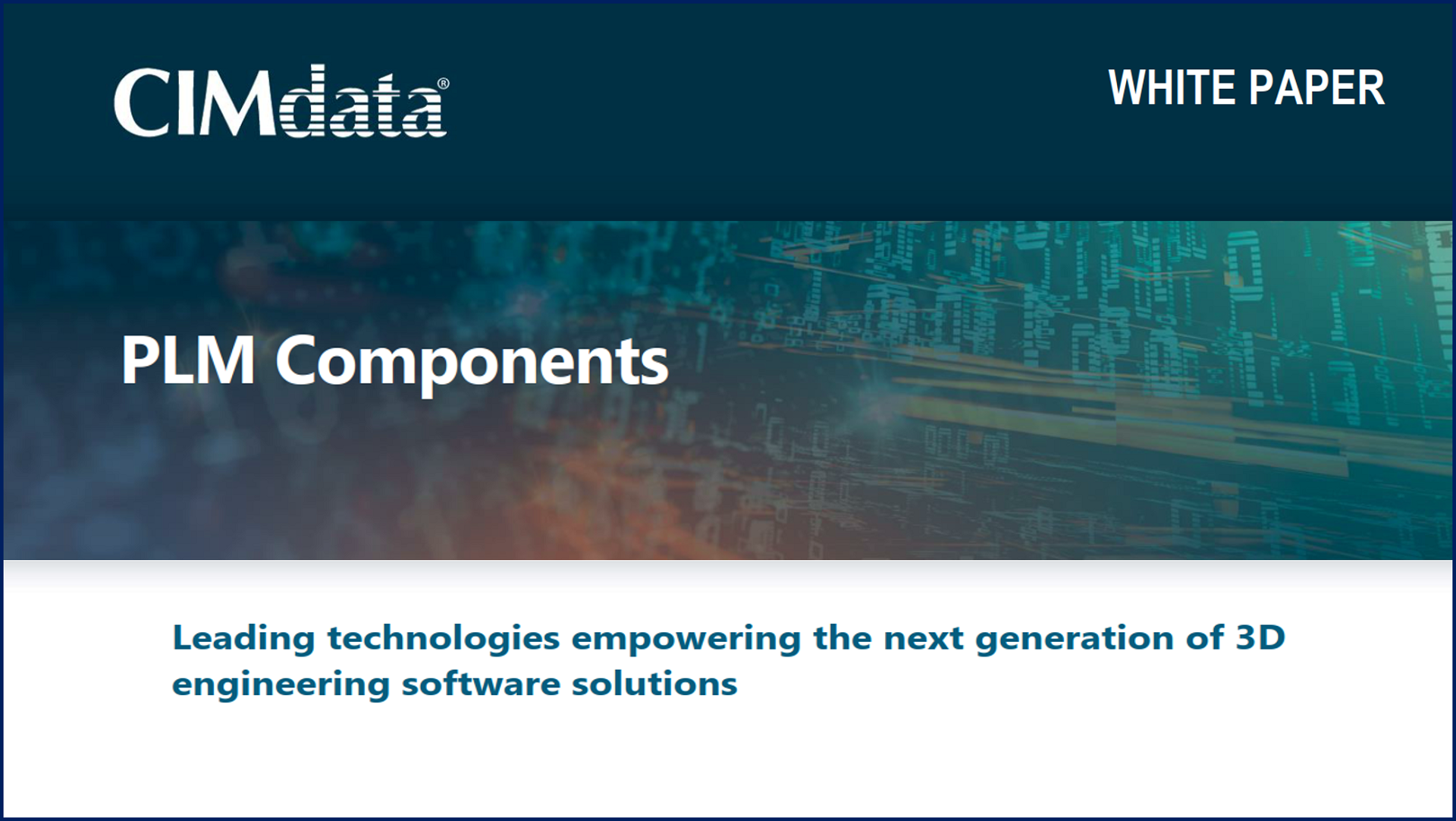 CIMdata®

WHITE PAPER

PLM Components

Leading technologies empowering the next generation of 3D engineering software solutions